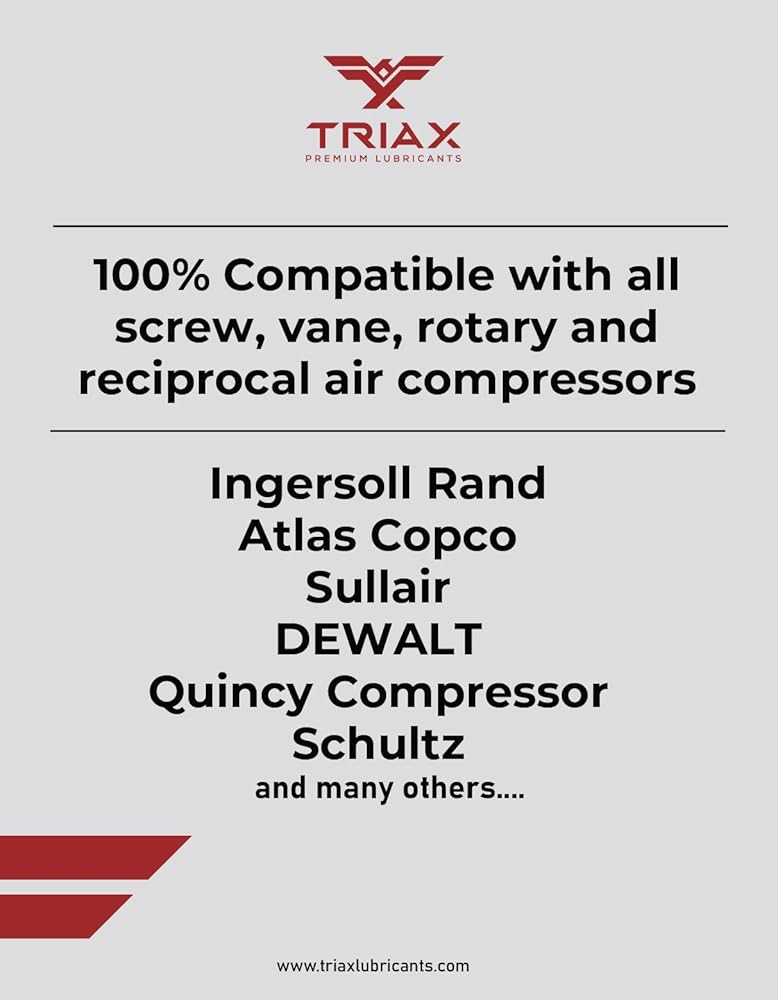 TRIAX
PREMIUM LUBRICANTS

100% Compatible with all screw, vane, rotary and reciprocal air compressors

Ingersoll Rand
Atlas Copco
Sullair
DEWALT
Quincy Compressor
Schultz
and many others....

www.triaxlubricants.com